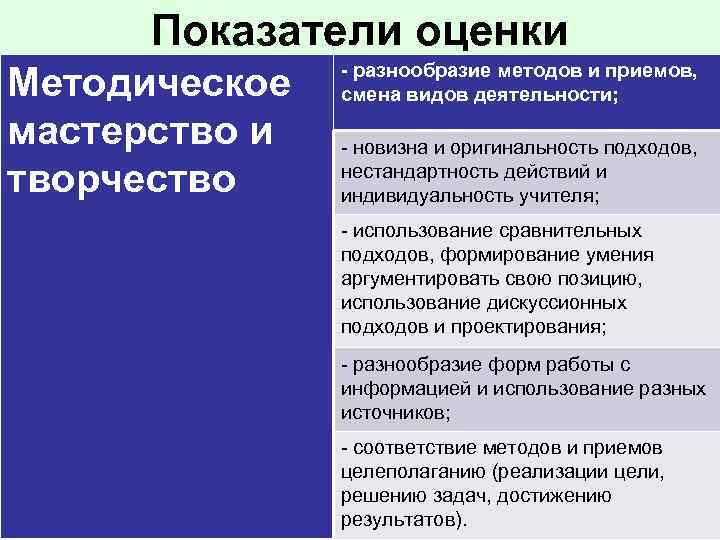 Показатели оценки

| Методическое мастерство и творчество | - разнообразие методов и приемов, смена видов деятельности; |
|---|---|
| | - новизна и оригинальность подходов, нестандартность действий и индивидуальность учителя; |
| | - использование сравнительных подходов, формирование умения аргументировать свою позицию, использование дискуссионных подходов и проектирования; |
| | - разнообразие форм работы с информацией и использование разных источников; |
| | - соответствие методов и приемов целеполаганию (реализации цели, решению задач, достижению результатов). |